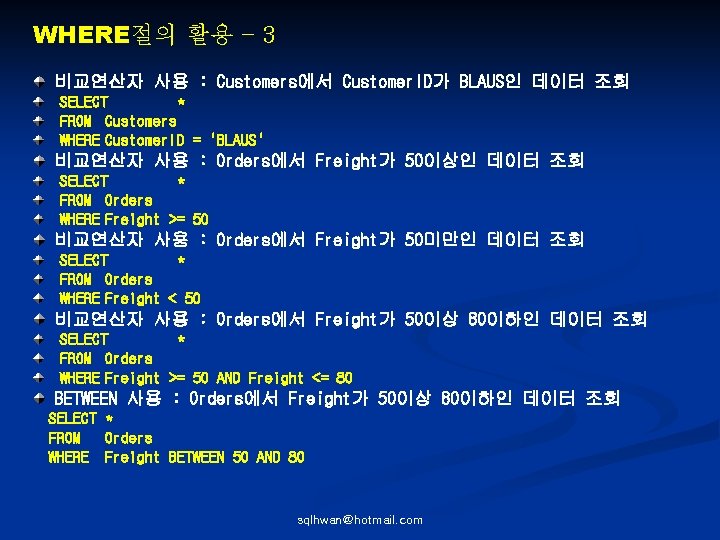 WHERE절의 활용 - 3

비교연산자 사용 : Customers에서 CustomerID가 BLAUS인 데이터 조회
SELECT *
FROM Customers
WHERE CustomerID = 'BLAUS'
비교연산자 사용 : Orders에서 Freight가 50이상인 데이터 조회
SELECT *
FROM Orders
WHERE Freight >= 50
비교연산자 사용 : Orders에서 Freight가 50미만인 데이터 조회
SELECT *
FROM Orders
WHERE Freight < 50
비교연산자 사용 : Orders에서 Freight가 50이상 80이하인 데이터 조회
SELECT *
FROM Orders
WHERE Freight >= 50 AND Freight <= 80
BETWEEN 사용 : Orders에서 Freight가 50이상 80이하인 데이터 조회
SELECT *
FROM Orders
WHERE Freight BETWEEN 50 AND 80

sqlhwan@hotmail.com